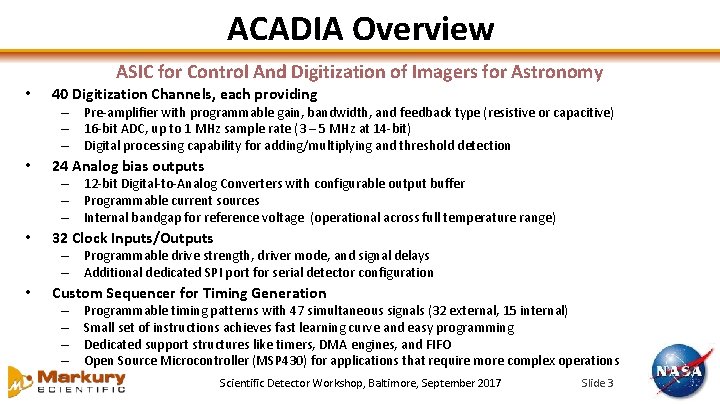 ACADIA Overview

ASIC for Control And Digitization of Imagers for Astronomy

• 40 Digitization Channels, each providing
– Pre-amplifier with programmable gain, bandwidth, and feedback type (resistive or capacitive)
– 16-bit ADC, up to 1 MHz sample rate (3 – 5 MHz at 14-bit)
– Digital processing capability for adding/multiplying and threshold detection

• 24 Analog bias outputs
– 12-bit Digital-to-Analog Converters with configurable output buffer
– Programmable current sources
– Internal bandgap for reference voltage (operational across full temperature range)

• 32 Clock Inputs/Outputs
– Programmable drive strength, driver mode, and signal delays
– Additional dedicated SPI port for serial detector configuration

• Custom Sequencer for Timing Generation
– Programmable timing patterns with 47 simultaneous signals (32 external, 15 internal)
– Small set of instructions achieves fast learning curve and easy programming
– Dedicated support structures like timers, DMA engines, and FIFO
– Open Source Microcontroller (MSP430) for applications that require more complex operations

Markury SCIENTIFIC

Scientific Detector Workshop, Baltimore, September 2017

Slide 3

NASA